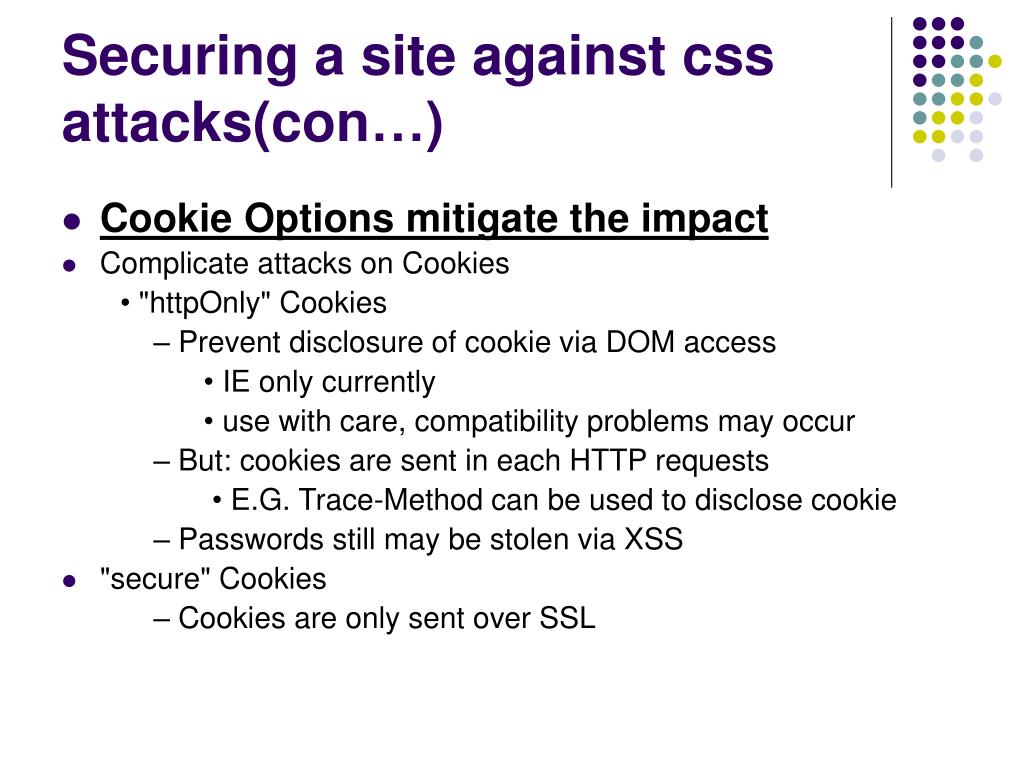 Securing a site against css attacks(con…)

- Cookie Options mitigate the impact
- Complicate attacks on Cookies
  - "httpOnly" Cookies
    – Prevent disclosure of cookie via DOM access
      - IE only currently
      - use with care, compatibility problems may occur
    – But: cookies are sent in each HTTP requests
      - E.G. Trace-Method can be used to disclose cookie
    – Passwords still may be stolen via XSS
- "secure" Cookies
    – Cookies are only sent over SSL